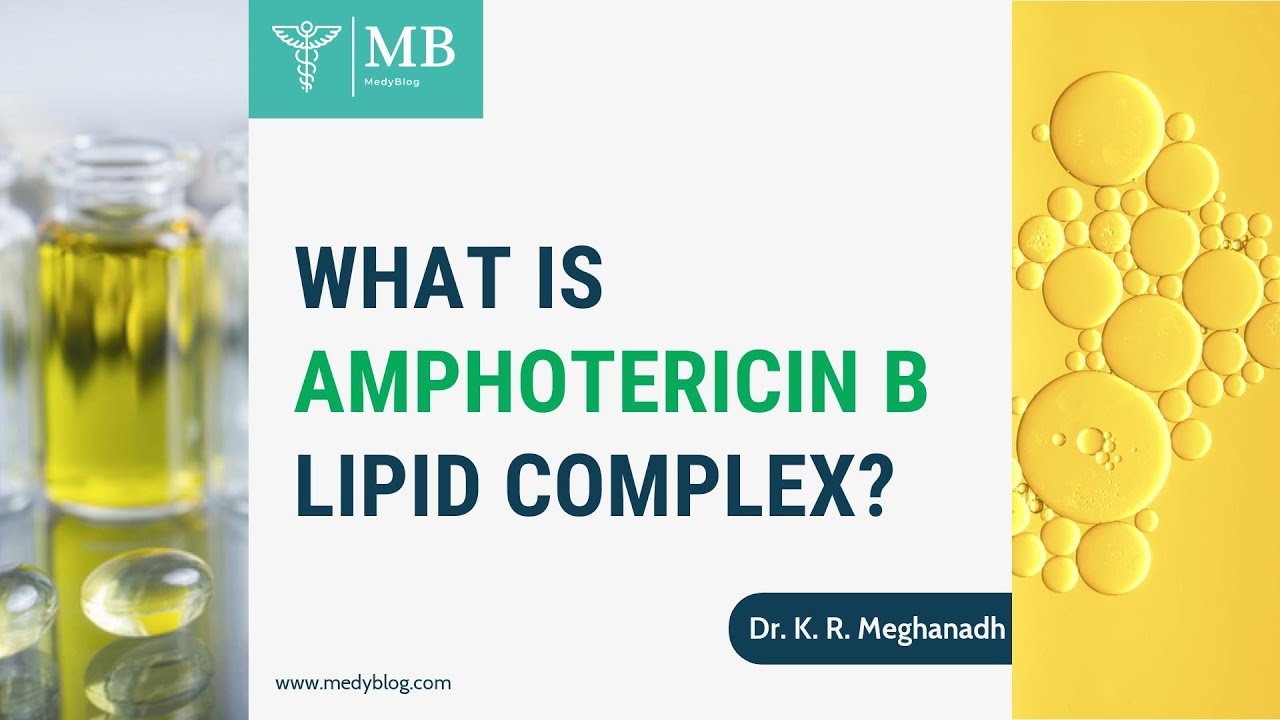 MB
MedyBlog

WHAT IS
AMPHOTERICIN B
LIPID COMPLEX?

Dr. K. R. Meghanadh

www.medyblog.com